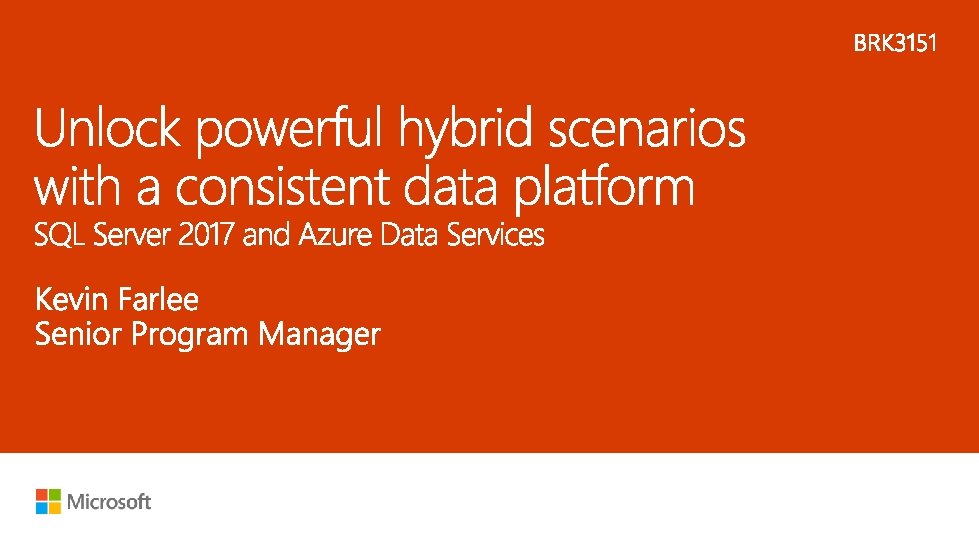 BRK3151

Unlock powerful hybrid scenarios with a consistent data platform
SQL Server 2017 and Azure Data Services

Kevin Farlee
Senior Program Manager

Microsoft